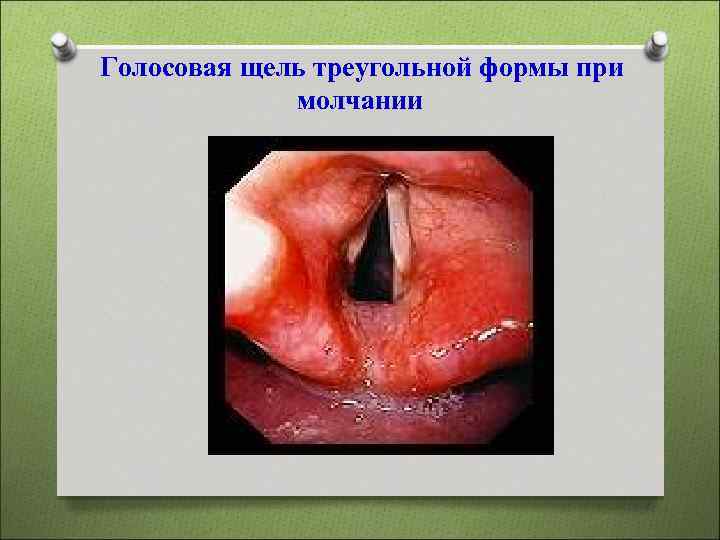 Голосовая щель треугольной формы при молчании